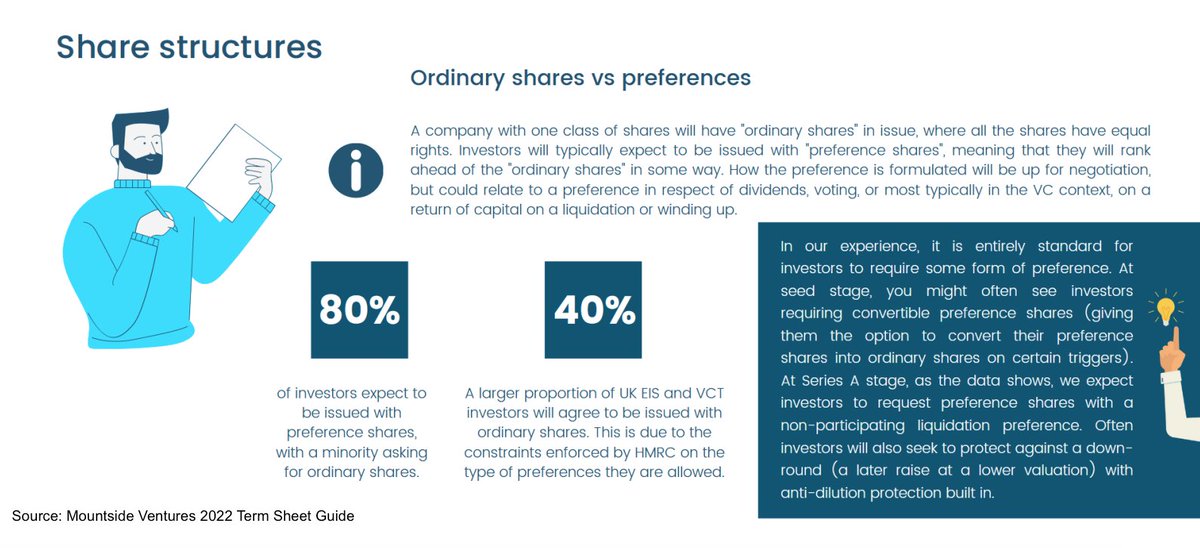 Share structures

Ordinary shares vs preferences

A company with one class of shares will have "ordinary shares" in issue, where all the shares have equal rights. Investors will typically expect to be issued with "preference shares", meaning that they will rank ahead of the "ordinary shares" in some way. How the preference is formulated will be up for negotiation, but could relate to a preference in respect of dividends, voting, or most typically in the VC context, on a return of capital on a liquidation or winding up.

80%

of investors expect to be issued with preference shares, with a minority asking for ordinary shares.

40%

A larger proportion of UK EIS and VCT investors will agree to be issued with ordinary shares. This is due to the constraints enforced by HMRC on the type of preferences they are allowed.

In our experience, it is entirely standard for investors to require some form of preference. At seed stage, you might often see investors requiring convertible preference shares (giving them the option to convert their preference shares into ordinary shares on certain triggers). At Series A stage, as the data shows, we expect investors to request preference shares with a non-participating liquidation preference. Often investors will also seek to protect against a down-round (a later raise at a lower valuation) with anti-dilution protection built in.

Source: Mountside Ventures 2022 Term Sheet Guide